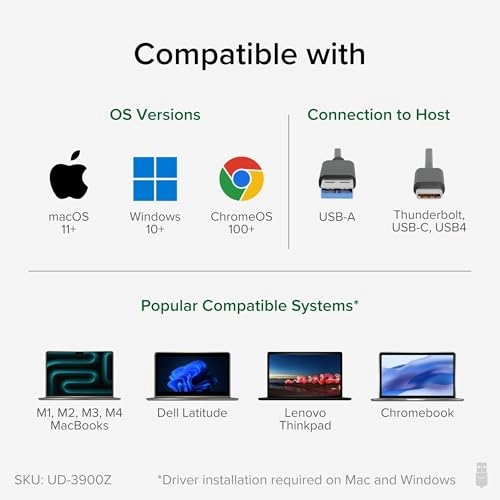 Compatible with

OS Versions

macOS 11+

Windows 10+

ChromeOS 100+

Connection to Host

USB-A

Thunderbolt, USB-C, USB4

Popular Compatible Systems*

M1, M2, M3, M4 MacBooks

Dell Latitude

Lenovo Thinkpad

Chromebook

SKU: UD-3900Z

*Driver installation required on Mac and Windows